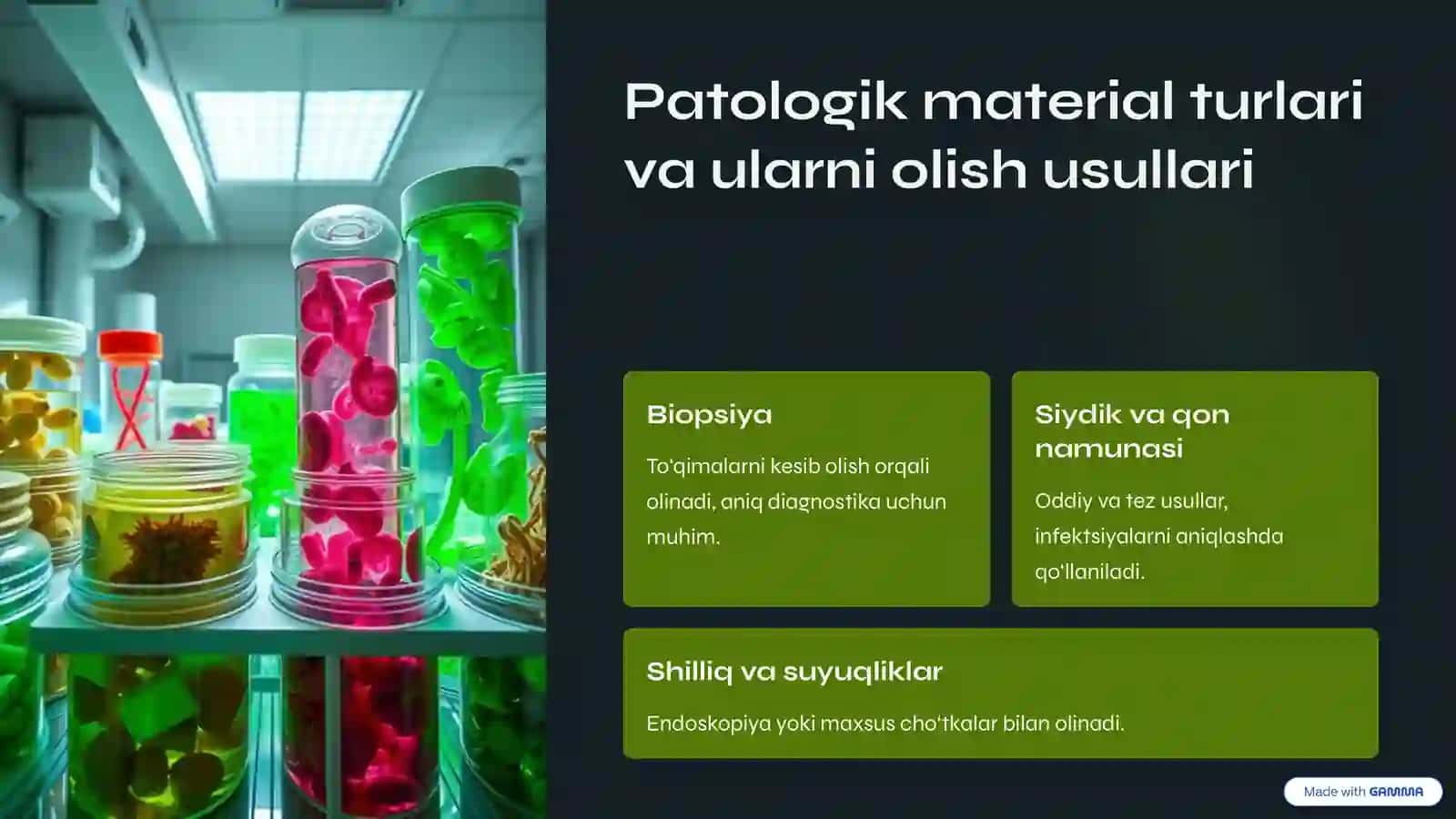 Patologik material turlari va ularni olish usullari

Biopsiya

To'qimalarni kesib olish orqali olinadi, aniq diagnostika uchun muhim.

Siydik va qon namunasi

Oddiy va tez usullar, infektsiyalarni aniqlashda qo'llaniladi.

Shilliq va suyuqliklar

Endoskopiya yoki maxsus cho'tkalar bilan olinadi.

Made with GAMMA